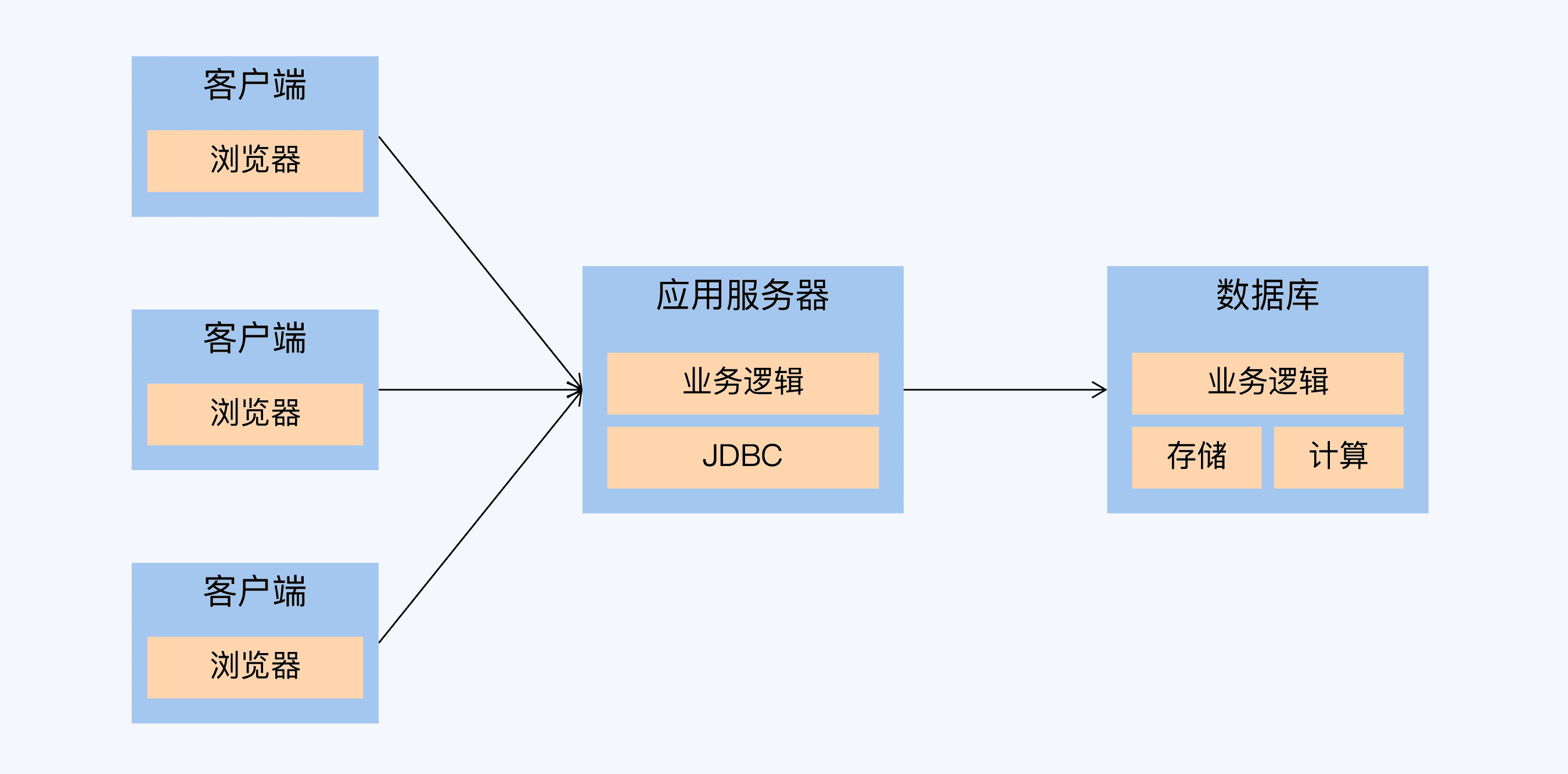 客户端
浏览器

客户端
浏览器

客户端
浏览器

应用服务器
业务逻辑
JDBC

数据库
业务逻辑
存储
计算